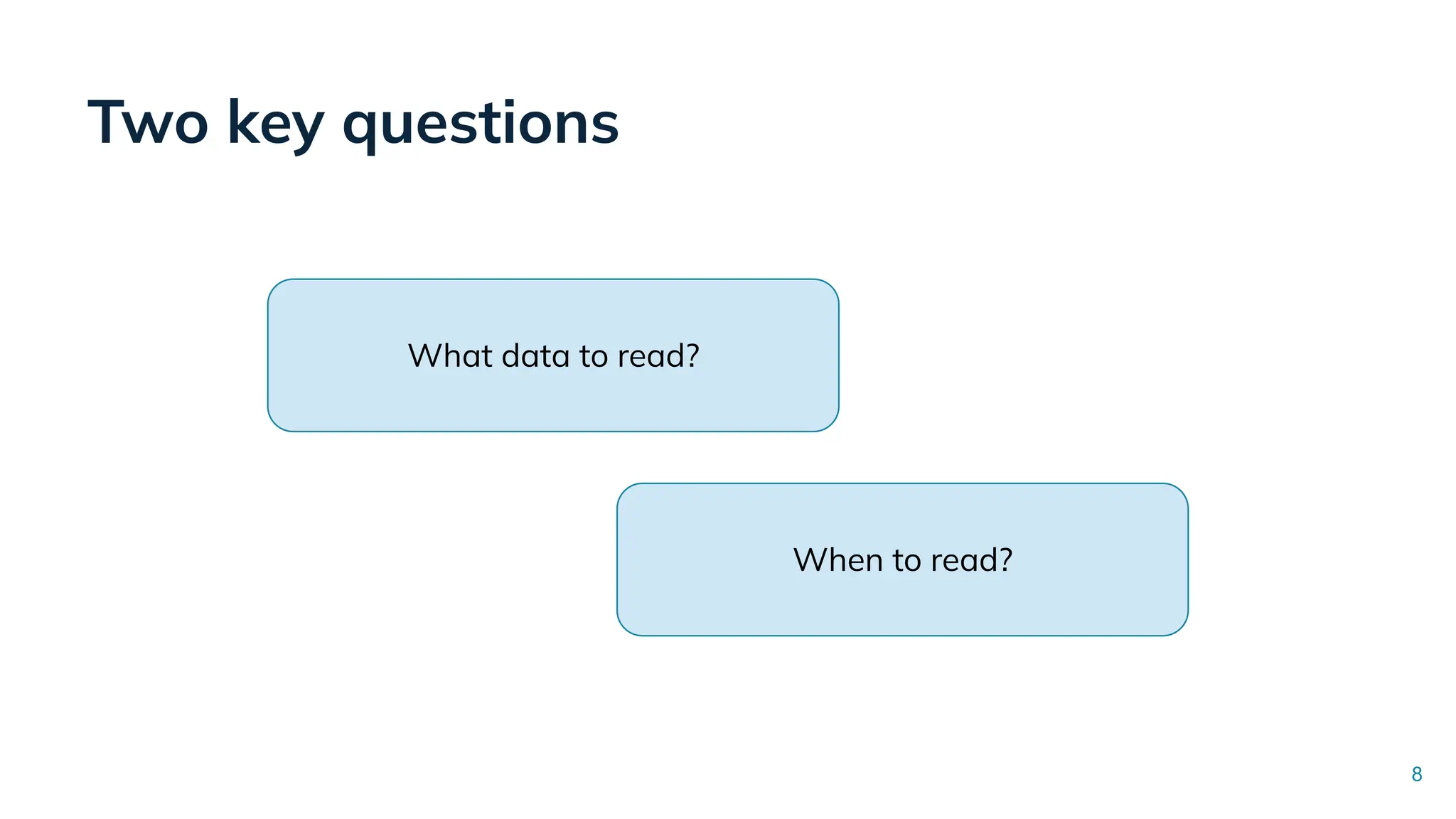 Two key questions

What data to read?

When to read?

8